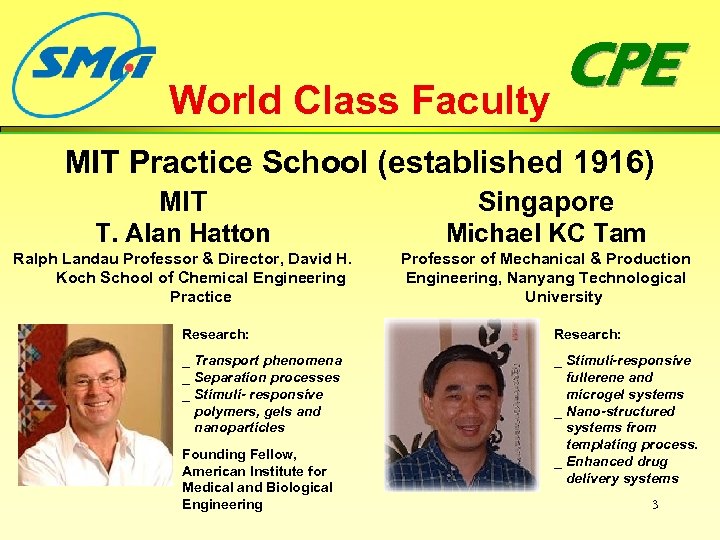 SMA

CPE

World Class Faculty

MIT Practice School (established 1916)

MIT

T. Alan Hatton

Ralph Landau Professor & Director, David H. Koch School of Chemical Engineering Practice

Research:

_ Transport phenomena
_ Separation processes
_ Stimuli- responsive polymers, gels and nanoparticles

Founding Fellow, American Institute for Medical and Biological Engineering

Singapore

Michael KC Tam

Professor of Mechanical & Production Engineering, Nanyang Technological University

Research:

_ Stimuli-responsive fullerene and microgel systems
_ Nano-structured systems from templating process.
_ Enhanced drug delivery systems

3